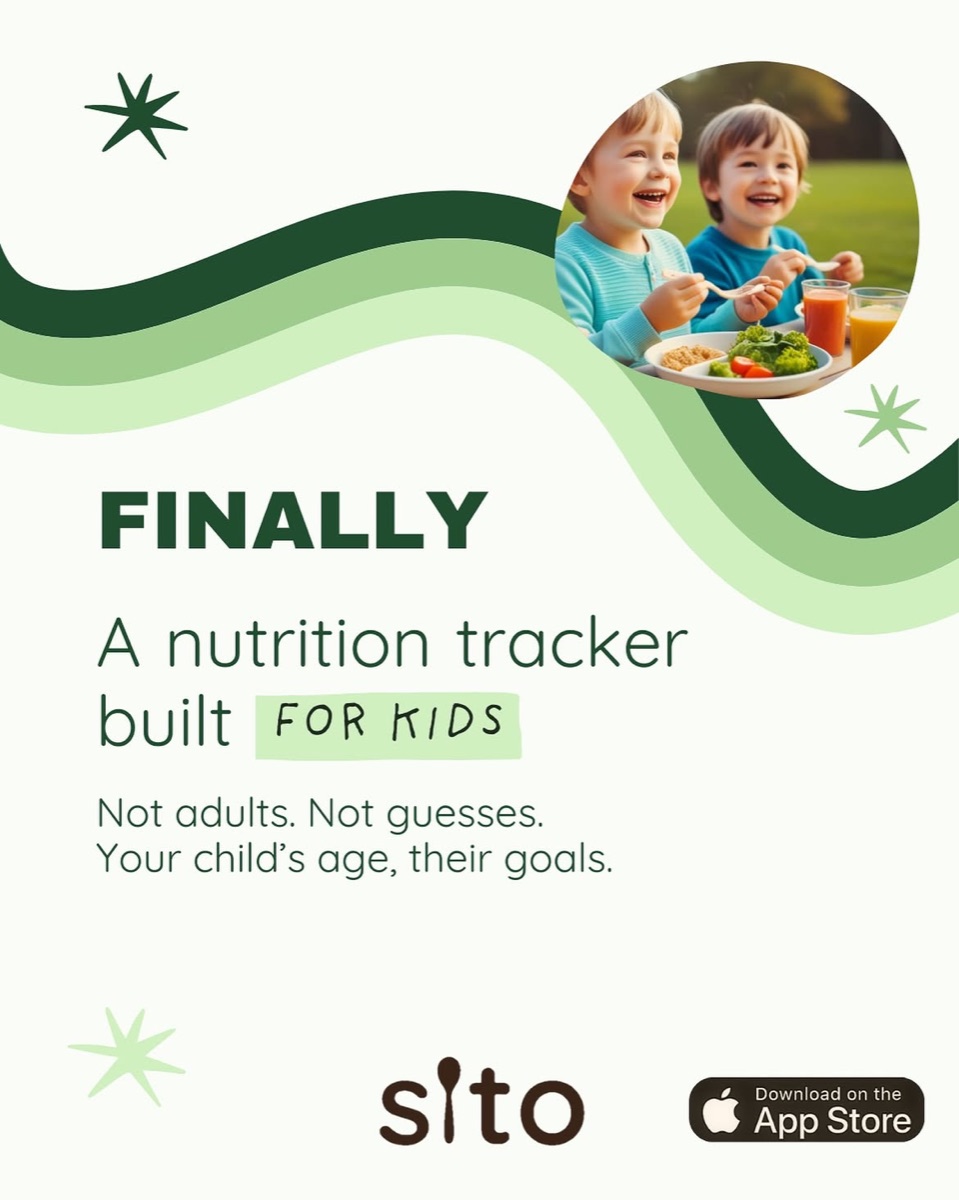 FINALLY

A nutrition tracker built FOR KIDS

Not adults. Not guesses.
Your child's age, their goals.

sito

Download on the
App Store